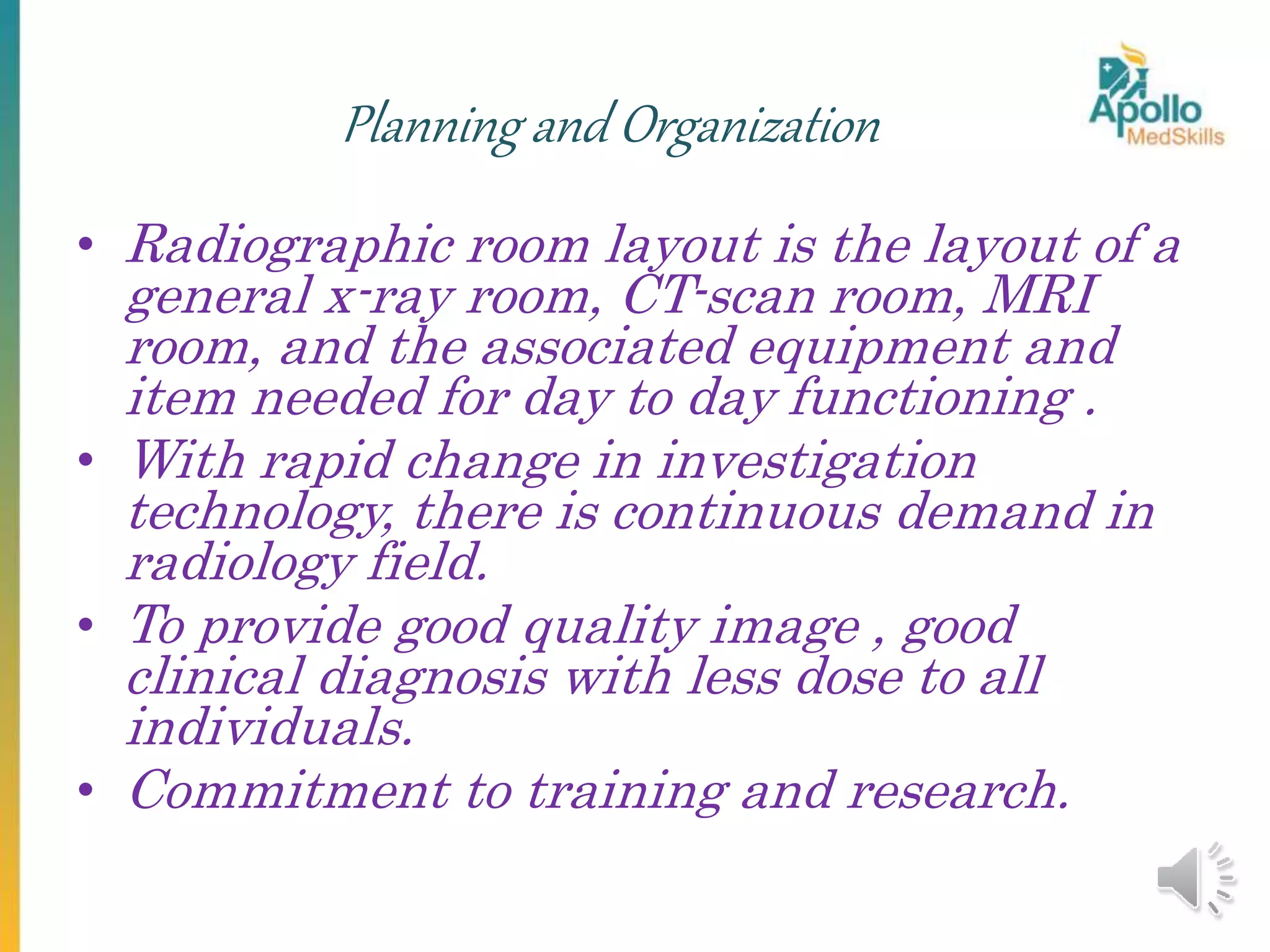 Planning and Organization

Apollo MedSkills

• Radiographic room layout is the layout of a general x-ray room, CT-scan room, MRI room, and the associated equipment and item needed for day to day functioning .
• With rapid change in investigation technology, there is continuous demand in radiology field.
• To provide good quality image , good clinical diagnosis with less dose to all individuals.
• Commitment to training and research.